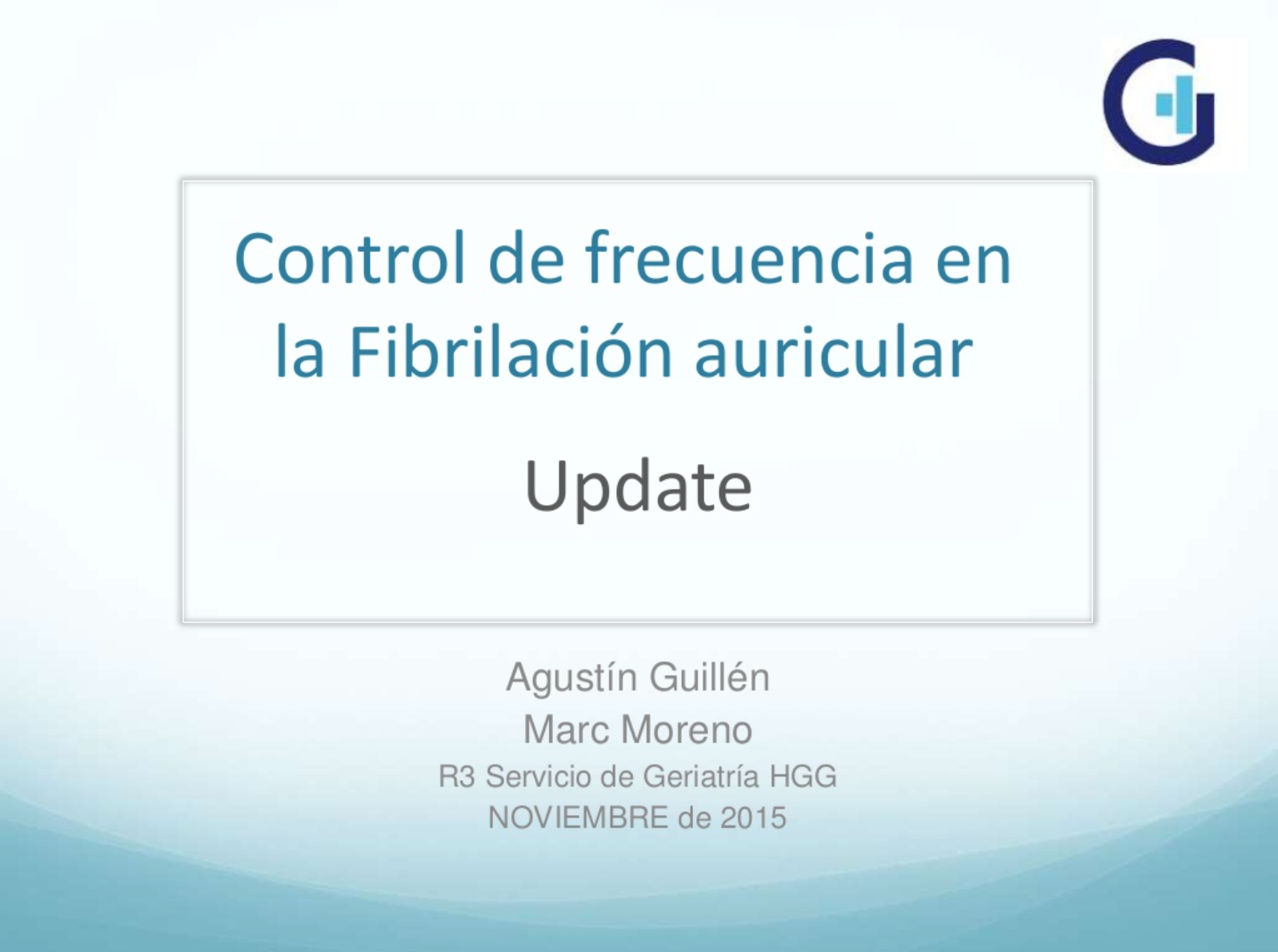 Control de frecuencia en la Fibrilación auricular

Update

Agustín Guillén
Marc Moreno
R3 Servicio de Geriatría HGG
NOVIEMBRE de 2015